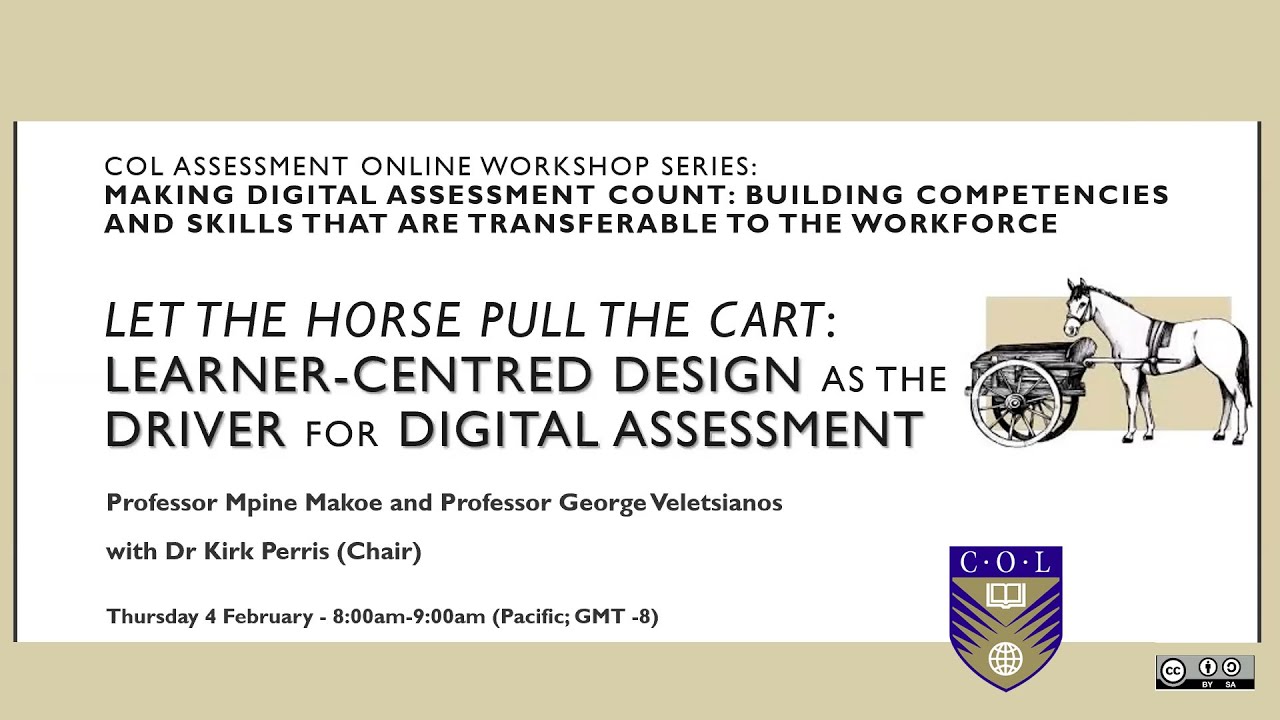 COL ASSESSMENT ONLINE WORKSHOP SERIES:
MAKING DIGITAL ASSESSMENT COUNT: BUILDING COMPETENCIES AND SKILLS THAT ARE TRANSFERABLE TO THE WORKFORCE

LET THE HORSE PULL THE CART: LEARNER-CENTRED DESIGN AS THE DRIVER FOR DIGITAL ASSESSMENT

Professor Mpine Makoe and Professor George Veletsianos

with Dr Kirk Perris (Chair)

Thursday 4 February - 8:00am-9:00am (Pacific; GMT -8)

C·O·L

cc BY SA